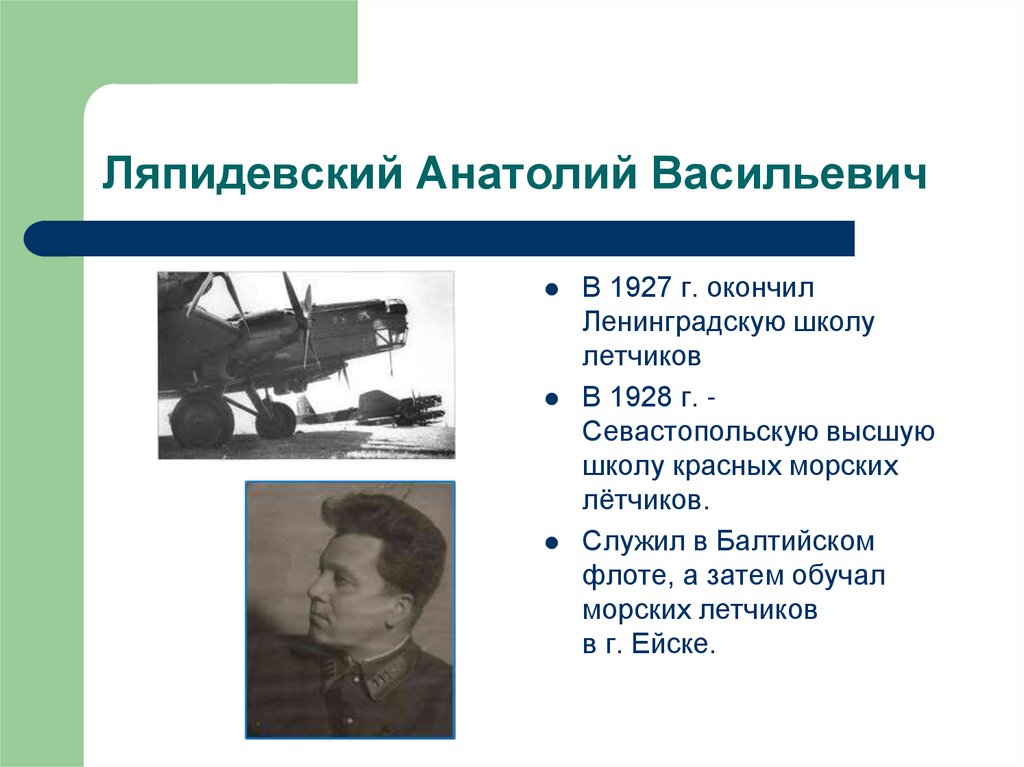 Ляпидевский Анатолий Васильевич

- В 1927 г. окончил Ленинградскую школу летчиков
- В 1928 г. - Севастопольскую высшую школу красных морских лётчиков.
- Служил в Балтийском флоте, а затем обучал морских летчиков в г. Ейске.